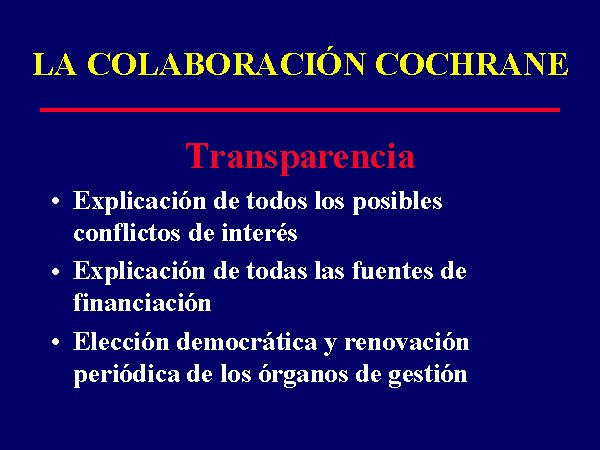 LA COLABORACIÓN COCHRANE

Transparencia

• Explicación de todos los posibles conflictos de interés

• Explicación de todas las fuentes de financiación

• Elección democrática y renovación periódica de los órganos de gestión